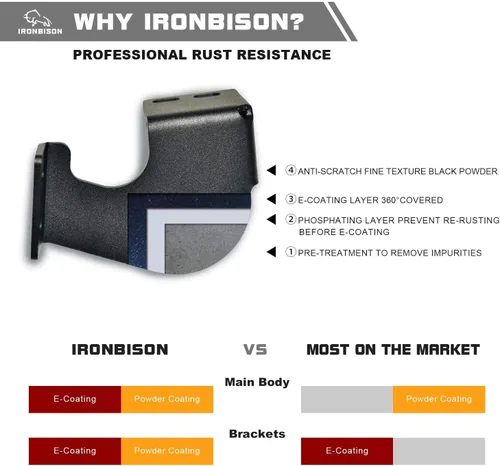 IRONBISON

WHY IRONBISON?

PROFESSIONAL RUST RESISTANCE

④ ANTI-SCRATCH FINE TEXTURE BLACK POWDER

③ E-COATING LAYER 360°COVERED

② PHOSPHATING LAYER PREVENT RE-RUSTING BEFORE E-COATING

① PRE-TREATMENT TO REMOVE IMPURITIES

IRONBISON

VS

MOST ON THE MARKET

Main Body

E-Coating Powder Coating

Powder Coating

Brackets

E-Coating Powder Coating

E-Coating